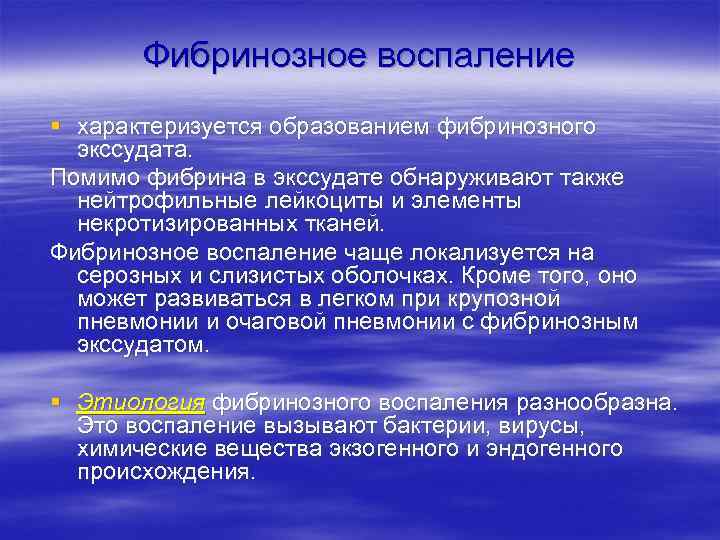 Фибринозное воспаление

характеризуется образованием фибринозного экссудата.

Помимо фибрина в экссудате обнаруживают также нейтрофильные лейкоциты и элементы некротизированных тканей.

Фибринозное воспаление чаще локализуется на серозных и слизистых оболочках. Кроме того, оно может развиваться в легком при крупозной пневмонии и очаговой пневмонии с фибринозным экссудатом.

Этиология фибринозного воспаления разнообразна. Это воспаление вызывают бактерии, вирусы, химические вещества экзогенного и эндогенного происхождения.